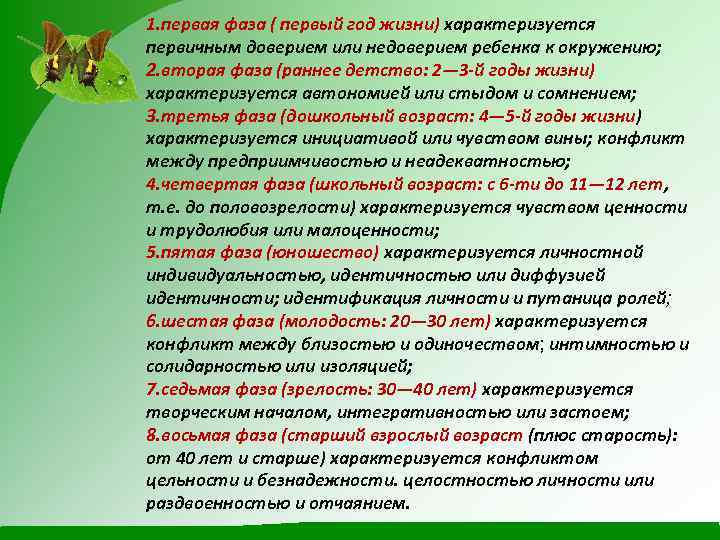 1.первая фаза ( первый год жизни) характеризуется первичным доверием или недоверием ребенка к окружению;
2.вторая фаза (раннее детство: 2—3-й годы жизни) характеризуется автономией или стыдом и сомнением;
3.третья фаза (дошкольный возраст: 4—5-й годы жизни) характеризуется инициативой или чувством вины; конфликт между предприимчивостью и неадекватностью;
4.четвертая фаза (школьный возраст: с 6-ти до 11—12 лет, т.е. до половозрелости) характеризуется чувством ценности и трудолюбия или малоценности;
5.пятая фаза (юношество) характеризуется личностной индивидуальностью, идентичностью или диффузией идентичности; идентификация личности и путаница ролей;
6.шестая фаза (молодость: 20—30 лет) характеризуется конфликт между близостью и одиночеством; интимностью и солидарностью или изоляцией;
7.седьмая фаза (зрелость: 30—40 лет) характеризуется творческим началом, интегративностью или застоем;
8.восьмая фаза (старший взрослый возраст (плюс старость): от 40 лет и старше) характеризуется конфликтом цельности и безнадежности. целостностью личности или раздвоенностью и отчаянием.